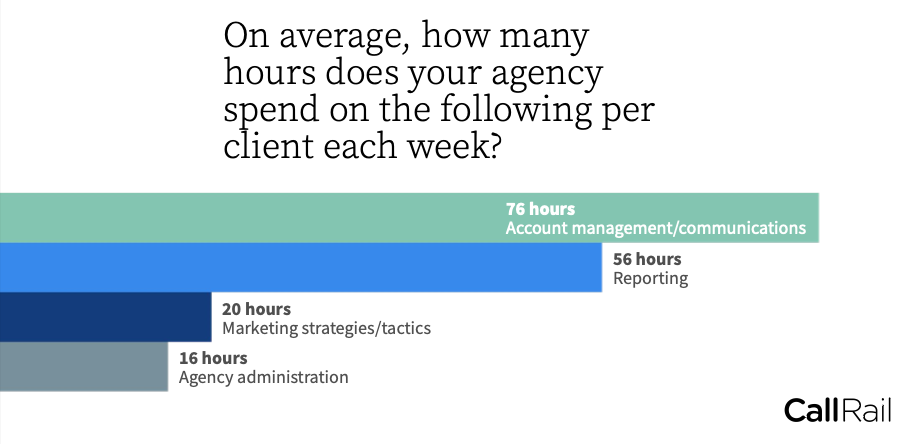 On average, how many hours does your agency spend on the following per client each week?

76 hours
Account management/communications

56 hours
Reporting

20 hours
Marketing strategies/tactics

16 hours
Agency administration

CallRail